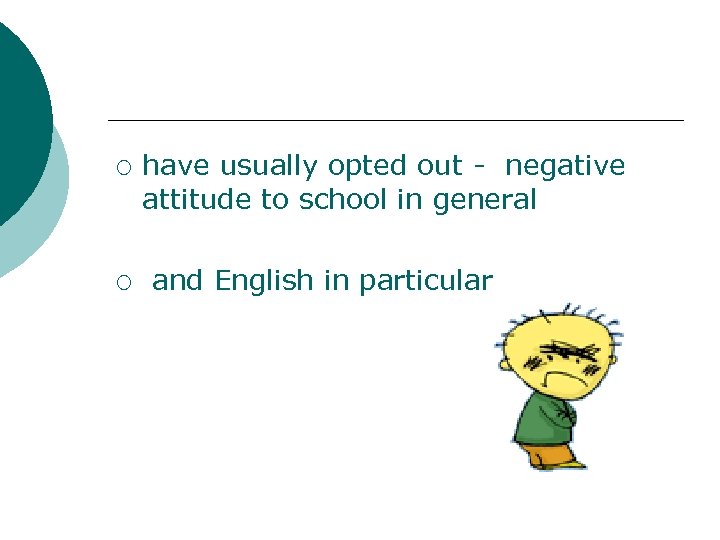 ○ have usually opted out - negative attitude to school in general

○ and English in particular